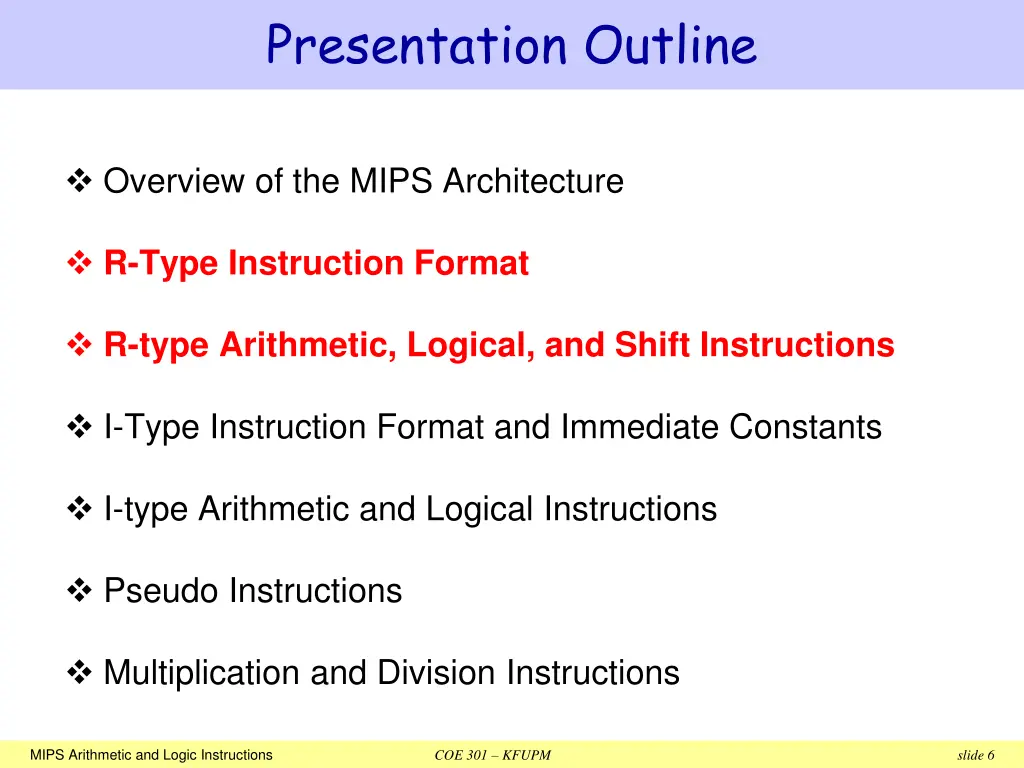 Presentation Outline

❖ Overview of the MIPS Architecture

❖ R-Type Instruction Format

❖ R-type Arithmetic, Logical, and Shift Instructions

❖ I-Type Instruction Format and Immediate Constants

❖ I-type Arithmetic and Logical Instructions

❖ Pseudo Instructions

❖ Multiplication and Division Instructions

MIPS Arithmetic and Logic Instructions COE 301 – KFUPM slide 6